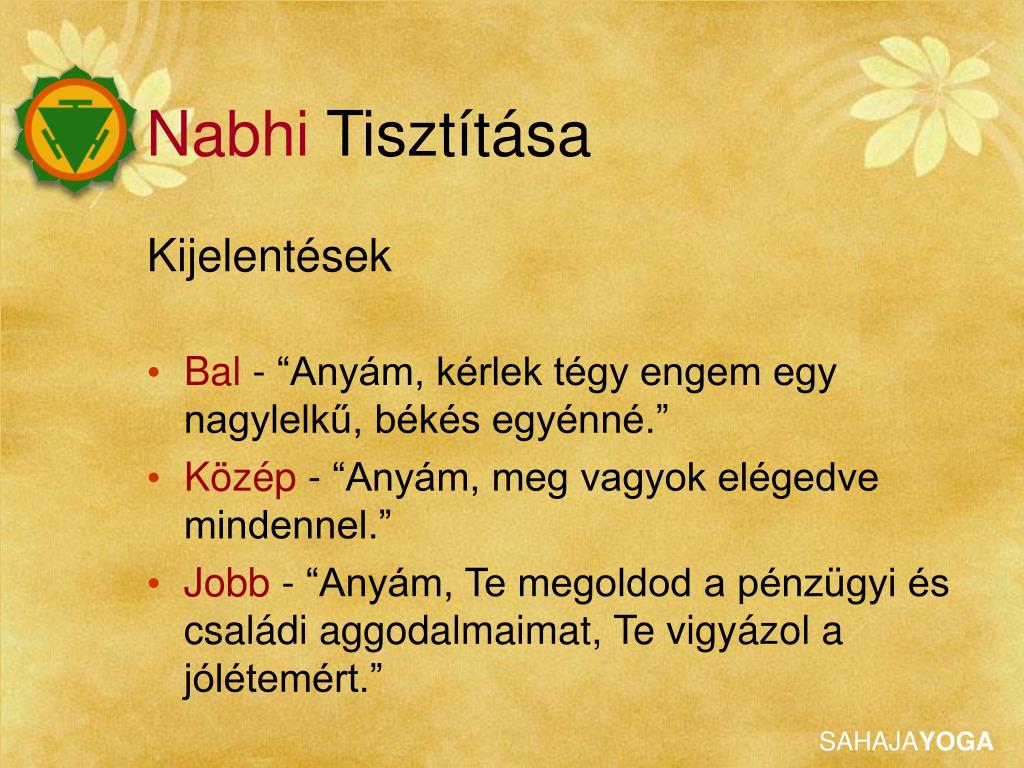 Nabhi Tisztítása

Kijelentések

• Bal - “Anyám, kérlek tégy engem egy nagylelkű, békés egyénné.”
• Közép - “Anyám, meg vagyok elégedve mindennel.”
• Jobb - “Anyám, Te megoldod a pénzügyi és családi aggodalmaimat, Te vigyázol a jólétemért.”

SAHAJAYOGA